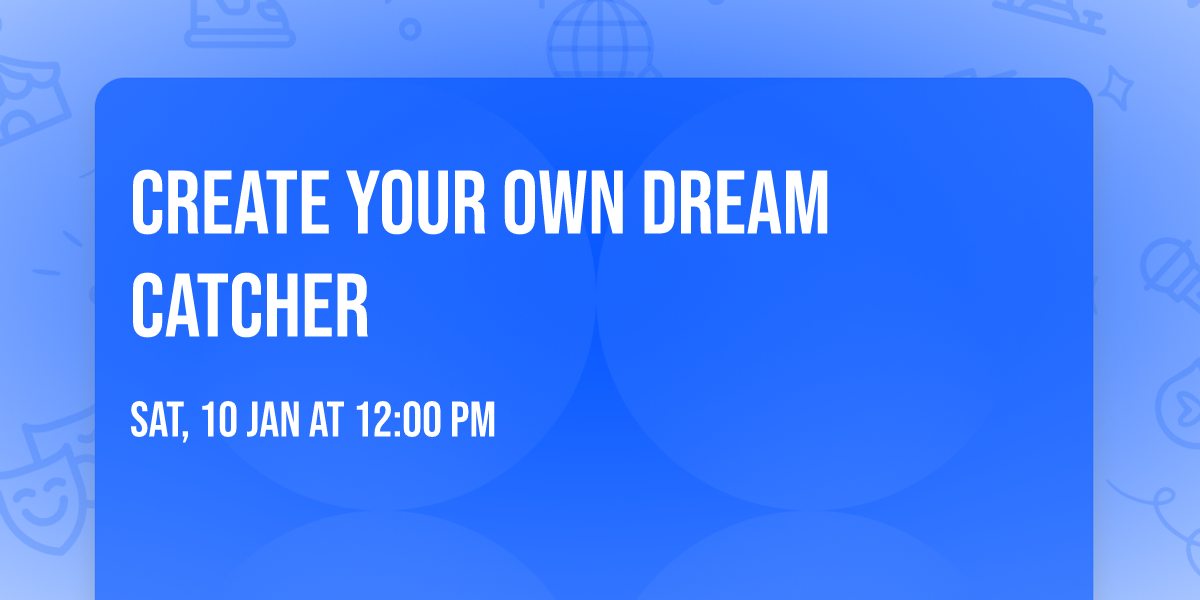 CREATE YOUR OWN DREAM CATCHER

SAT, 10 JAN AT 12:00 PM